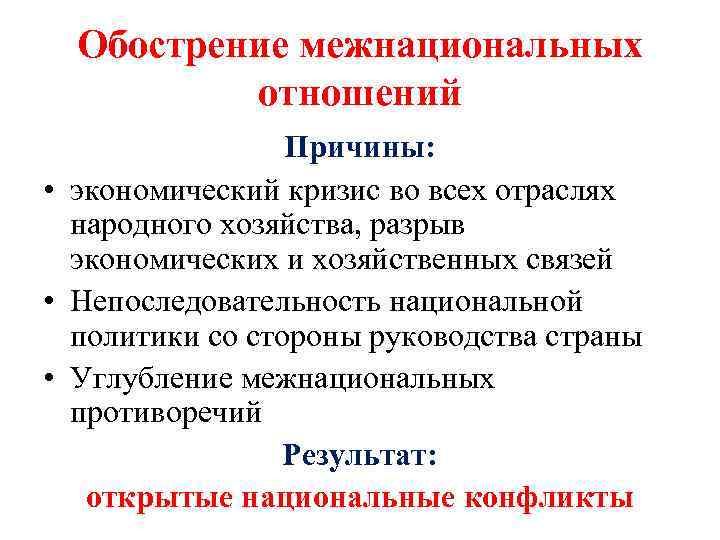 Обострение межнациональных отношений

Причины:

• экономический кризис во всех отраслях народного хозяйства, разрыв экономических и хозяйственных связей
• Непоследовательность национальной политики со стороны руководства страны
• Углубление межнациональных противоречий

Результат:

открытые национальные конфликты